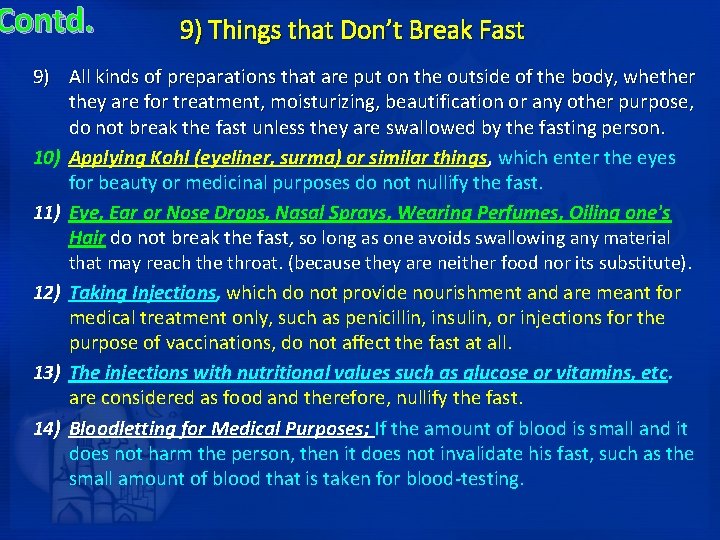 Contd.

9) Things that Don't Break Fast

9) All kinds of preparations that are put on the outside of the body, whether they are for treatment, moisturizing, beautification or any other purpose, do not break the fast unless they are swallowed by the fasting person.

10) Applying Kohl (eyeliner, surma) or similar things, which enter the eyes for beauty or medicinal purposes do not nullify the fast.

11) Eye, Ear or Nose Drops, Nasal Sprays, Wearing Perfumes, Oiling one's Hair do not break the fast, so long as one avoids swallowing any material that may reach the throat. (because they are neither food nor its substitute).

12) Taking Injections, which do not provide nourishment and are meant for medical treatment only, such as penicillin, insulin, or injections for the purpose of vaccinations, do not affect the fast at all.

13) The injections with nutritional values such as glucose or vitamins, etc. are considered as food and therefore, nullify the fast.

14) Bloodletting for Medical Purposes; If the amount of blood is small and it does not harm the person, then it does not invalidate his fast, such as the small amount of blood that is taken for blood-testing.